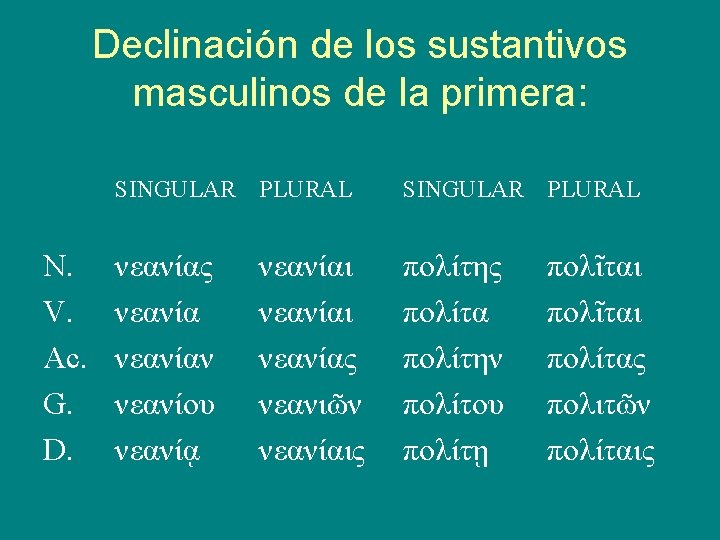 Declinación de los sustantivos masculinos de la primera:

| | SINGULAR | PLURAL | SINGULAR | PLURAL |
|---|---|---|---|---|
| N. | νεανίας | νεανίαι | πολίτης | πολῖται |
| V. | νεανία | νεανίαι | πολίτα | πολῖται |
| Ac. | νεανίαν | νεανίας | πολίτην | πολίτας |
| G. | νεανίου | νεανιῶν | πολίτου | πολιτῶν |
| D. | νεανίᾳ | νεανίαις | πολίτῃ | πολίταις |